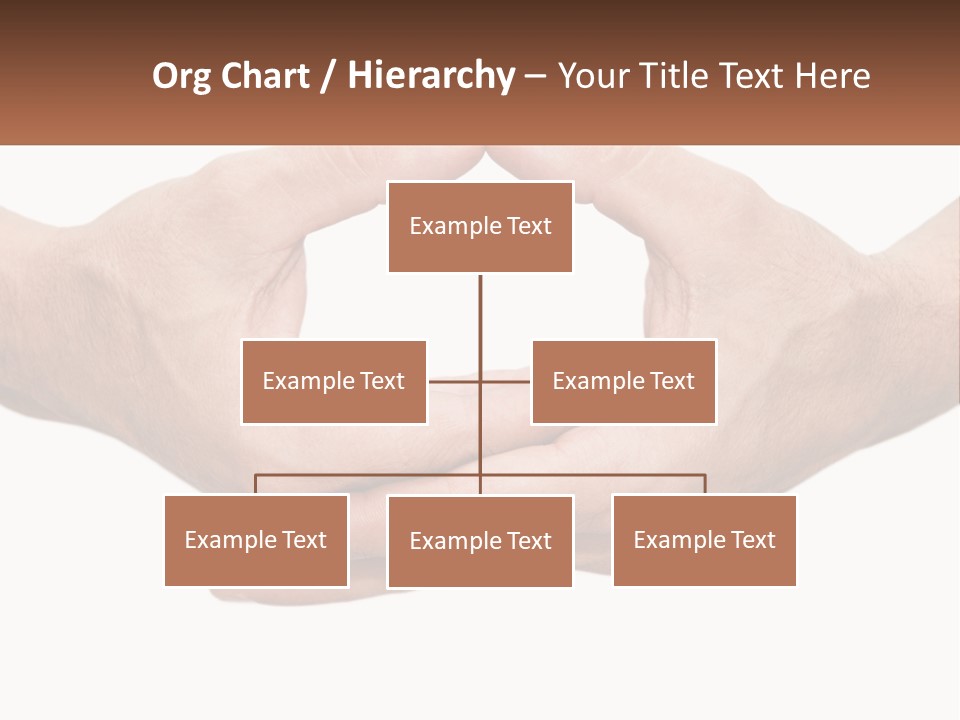 Org Chart / Hierarchy – Your Title Text Here

Example Text

Example Text

Example Text

Example Text

Example Text

Example Text